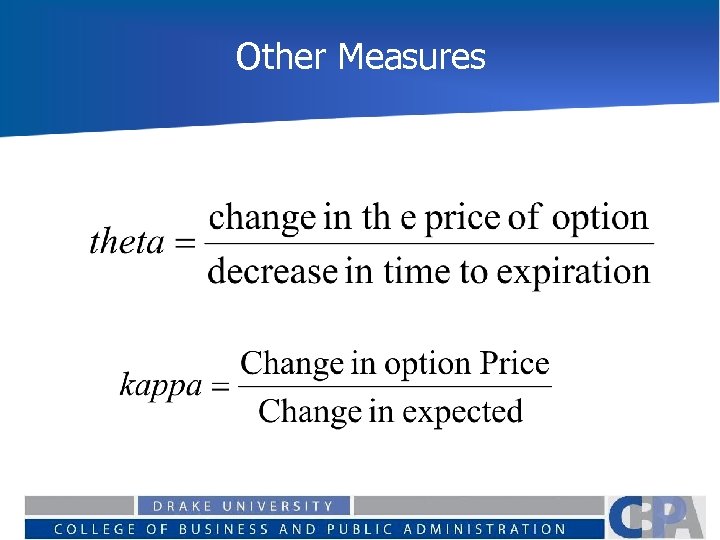 Other Measures

$theta = \frac{\text{change in th e price of option}}{\text{decrease in time to expiration}}$

$kappa = \frac{\text{Change in option Price}}{\text{Change in expected}}$

DRAKE UNIVERSITY

COLLEGE OF BUSINESS AND PUBLIC ADMINISTRATION

CBPA